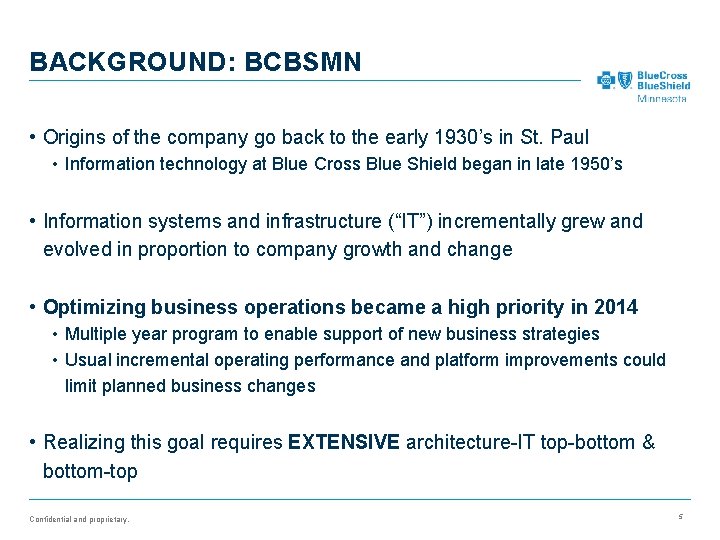 BACKGROUND: BCBSMN

BlueCross BlueShield Minnesota

• Origins of the company go back to the early 1930's in St. Paul
  • Information technology at Blue Cross Blue Shield began in late 1950's

• Information systems and infrastructure ("IT") incrementally grew and evolved in proportion to company growth and change

• Optimizing business operations became a high priority in 2014
  • Multiple year program to enable support of new business strategies
  • Usual incremental operating performance and platform improvements could limit planned business changes

• Realizing this goal requires EXTENSIVE architecture-IT top-bottom & bottom-top

Confidential and proprietary.

5